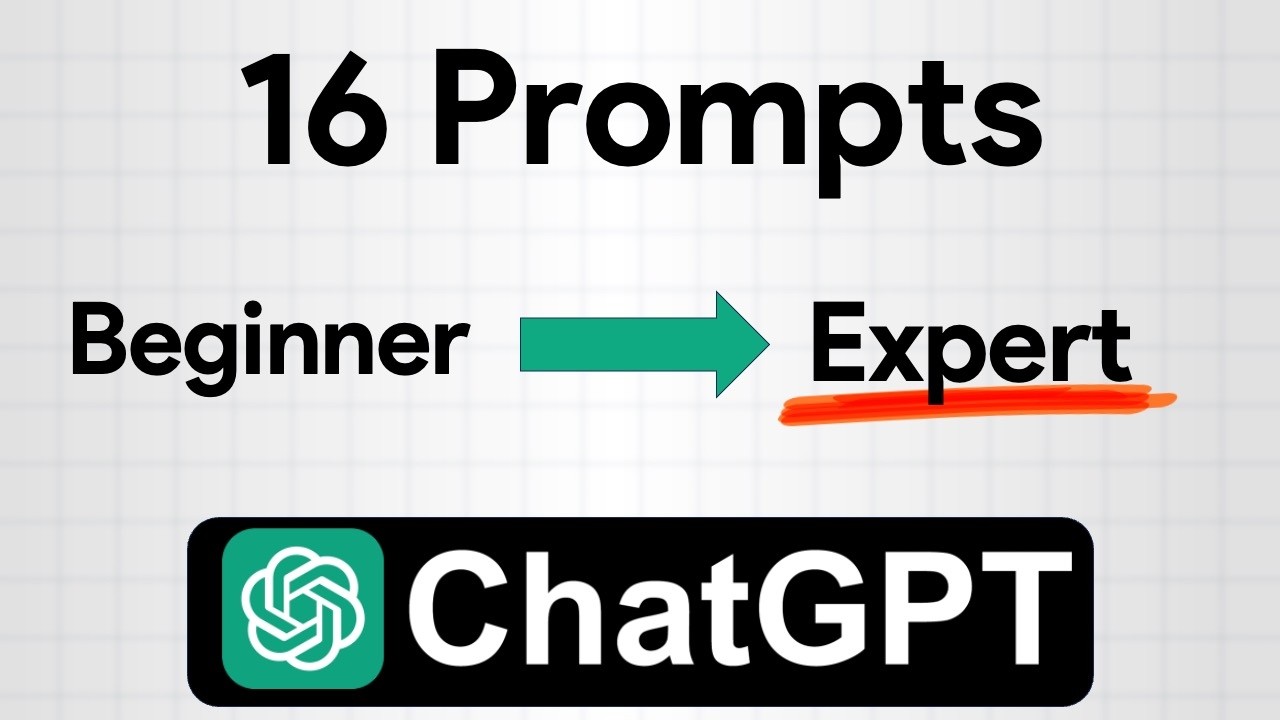 16 Prompts

Beginner Expert

ChatGPT